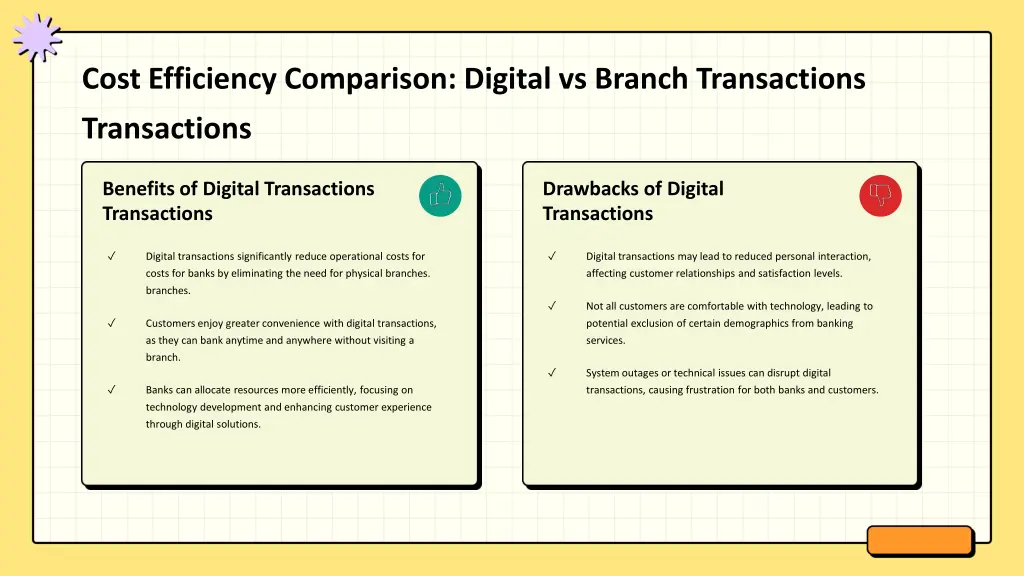 Cost Efficiency Comparison: Digital vs Branch Transactions

Transactions

Benefits of Digital Transactions Transactions

✓ Digital transactions significantly reduce operational costs for costs for banks by eliminating the need for physical branches. branches.

✓ Customers enjoy greater convenience with digital transactions, as they can bank anytime and anywhere without visiting a branch.

✓ Banks can allocate resources more efficiently, focusing on technology development and enhancing customer experience through digital solutions.

Drawbacks of Digital Transactions

✓ Digital transactions may lead to reduced personal interaction, affecting customer relationships and satisfaction levels.

✓ Not all customers are comfortable with technology, leading to potential exclusion of certain demographics from banking services.

✓ System outages or technical issues can disrupt digital transactions, causing frustration for both banks and customers.